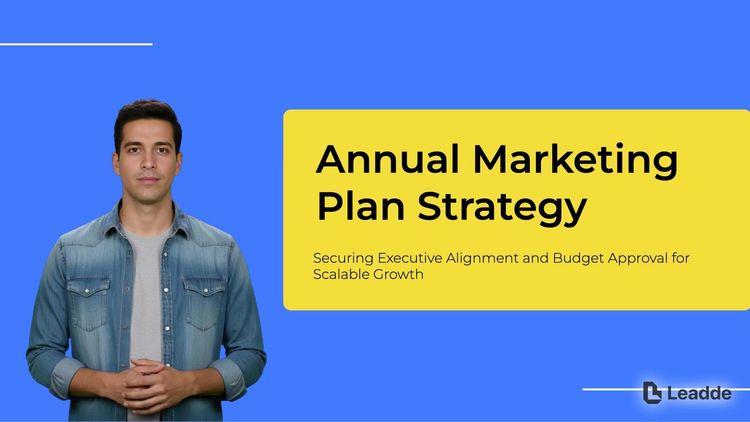 Annual Marketing Plan Strategy

Securing Executive Alignment and Budget Approval for Scalable Growth

Leadde